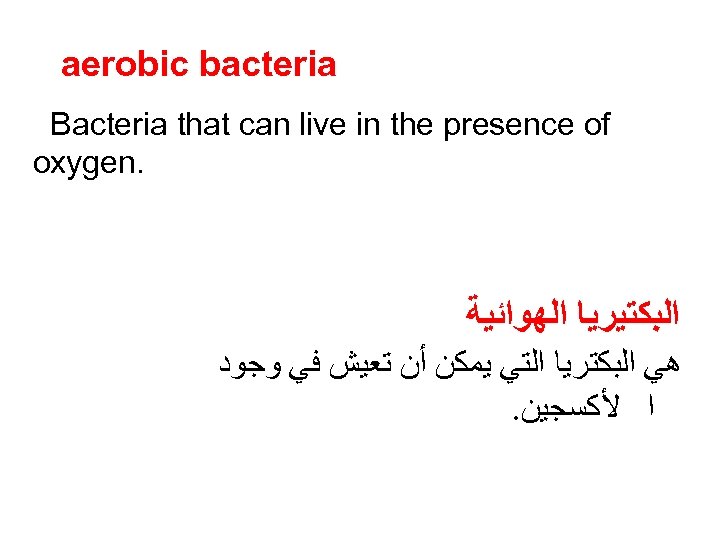 aerobic bacteria

Bacteria that can live in the presence of oxygen.

البكتيريا الهوائية

هي البكتريا التي يمكن أن تعيش في وجود ا لأكسجين.